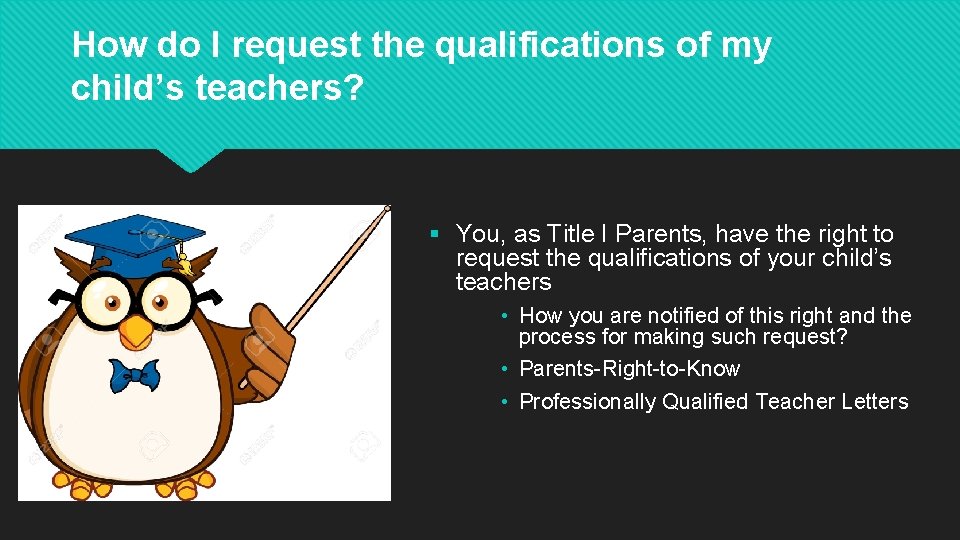 How do I request the qualifications of my child’s teachers?

▪ You, as Title I Parents, have the right to request the qualifications of your child’s teachers

• How you are notified of this right and the process for making such request?
• Parents-Right-to-Know
• Professionally Qualified Teacher Letters